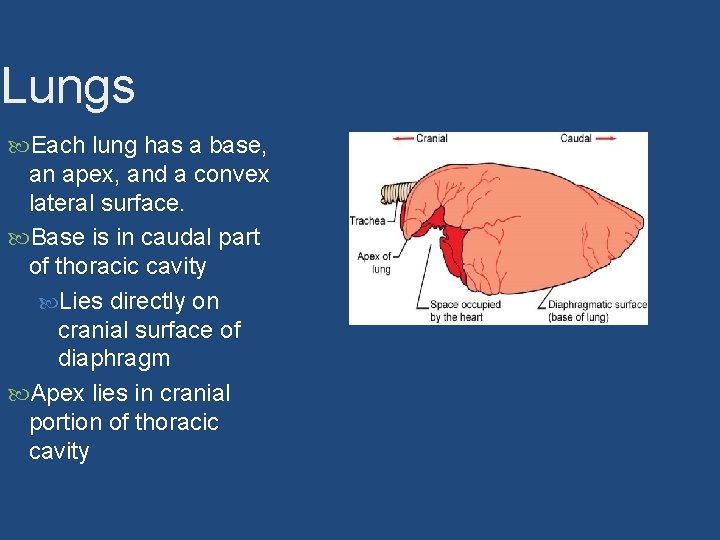 Lungs

Each lung has a base, an apex, and a convex lateral surface.

Base is in caudal part of thoracic cavity

Lies directly on cranial surface of diaphragm

Apex lies in cranial portion of thoracic cavity

Cranial

Caudal

Trachea

Apex of lung

Space occupied by the heart

Diaphragmatic surface (base of lung)